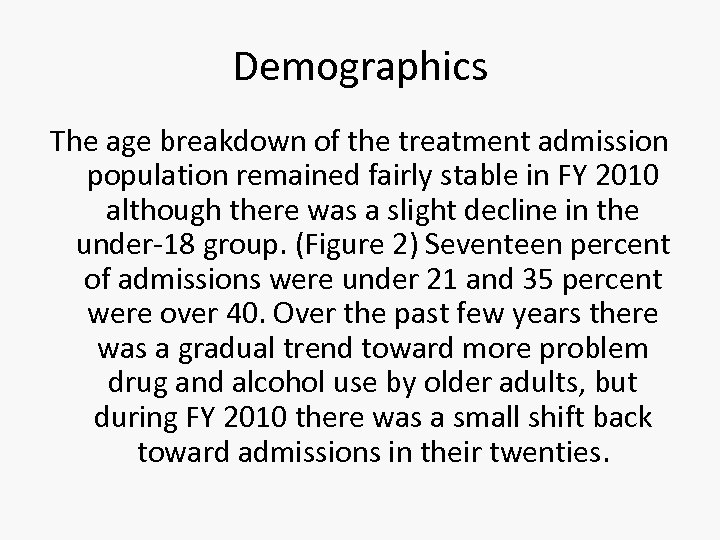 Demographics

The age breakdown of the treatment admission population remained fairly stable in FY 2010 although there was a slight decline in the under-18 group. (Figure 2) Seventeen percent of admissions were under 21 and 35 percent were over 40. Over the past few years there was a gradual trend toward more problem drug and alcohol use by older adults, but during FY 2010 there was a small shift back toward admissions in their twenties.